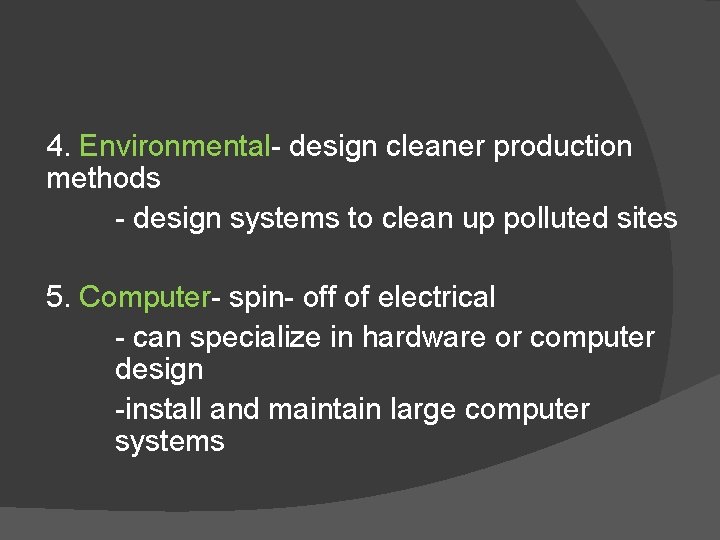 4. Environmental- design cleaner production methods

- design systems to clean up polluted sites

5. Computer- spin- off of electrical

- can specialize in hardware or computer design

-install and maintain large computer systems